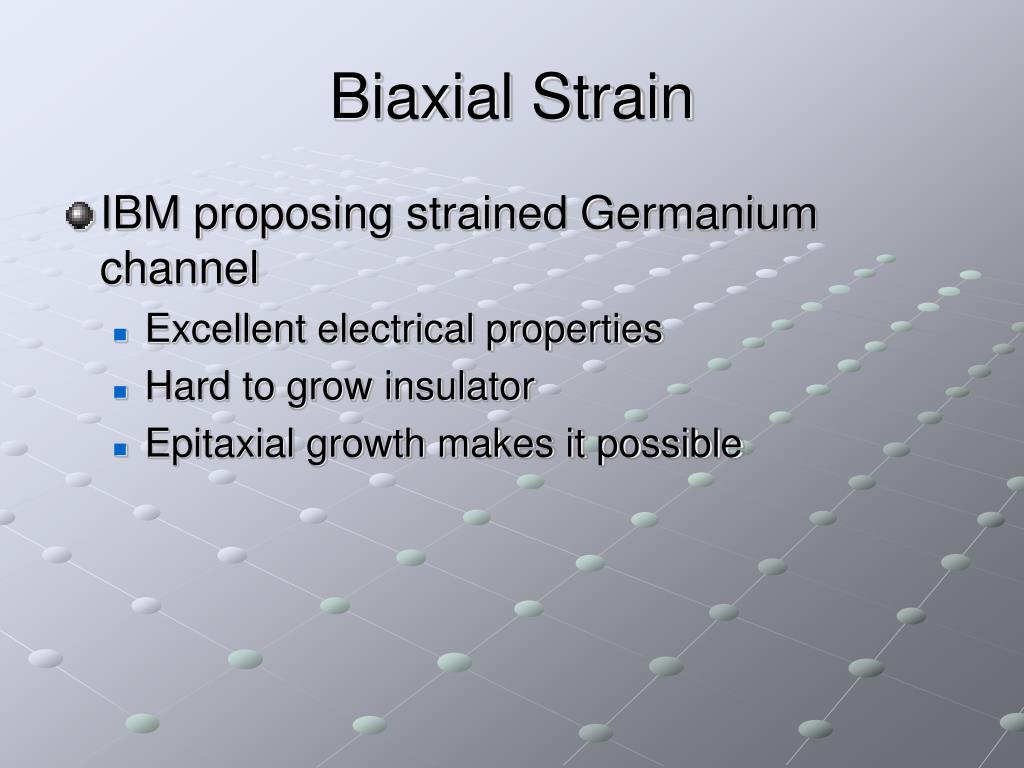 Biaxial Strain

IBM proposing strained Germanium channel

Excellent electrical properties

Hard to grow insulator

Epitaxial growth makes it possible